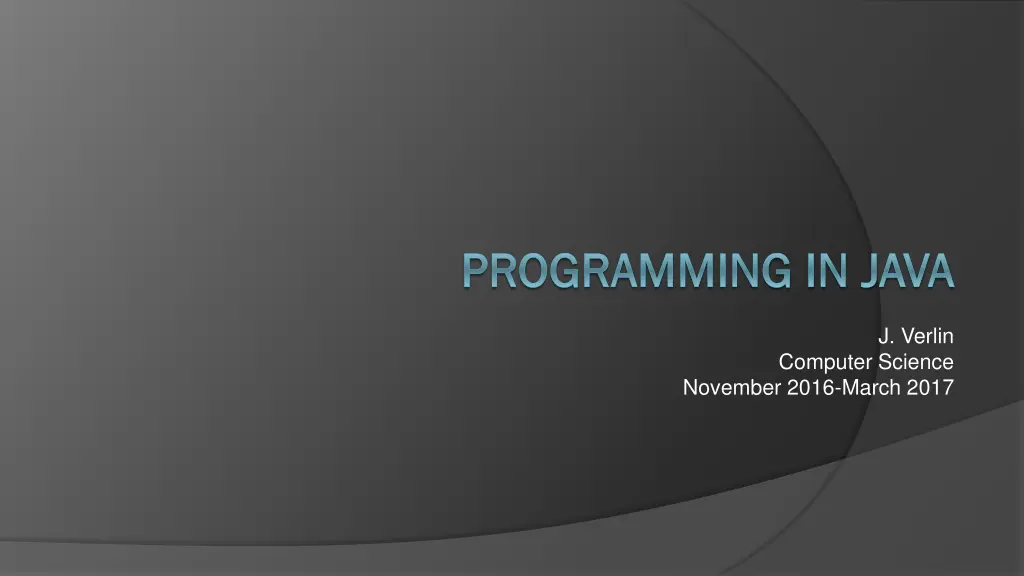 PROGRAMMING IN JAVA

J. Verlin
Computer Science
November 2016-March 2017